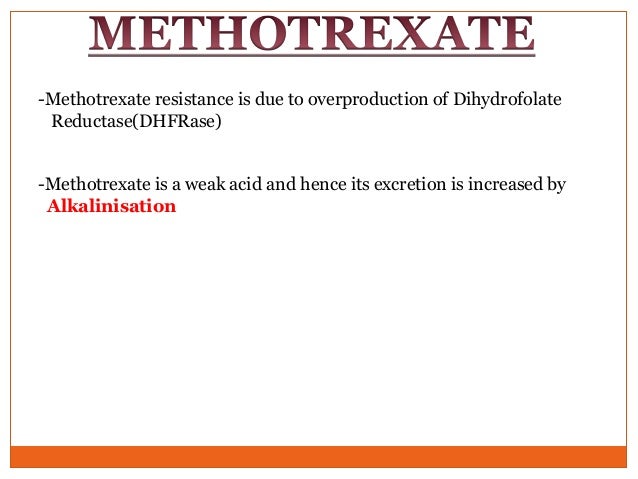 METHOTREXATE

-Methotrexate resistance is due to overproduction of Dihydrofolate Reductase(DHFRase)

-Methotrexate is a weak acid and hence its excretion is increased by Alkalinisation